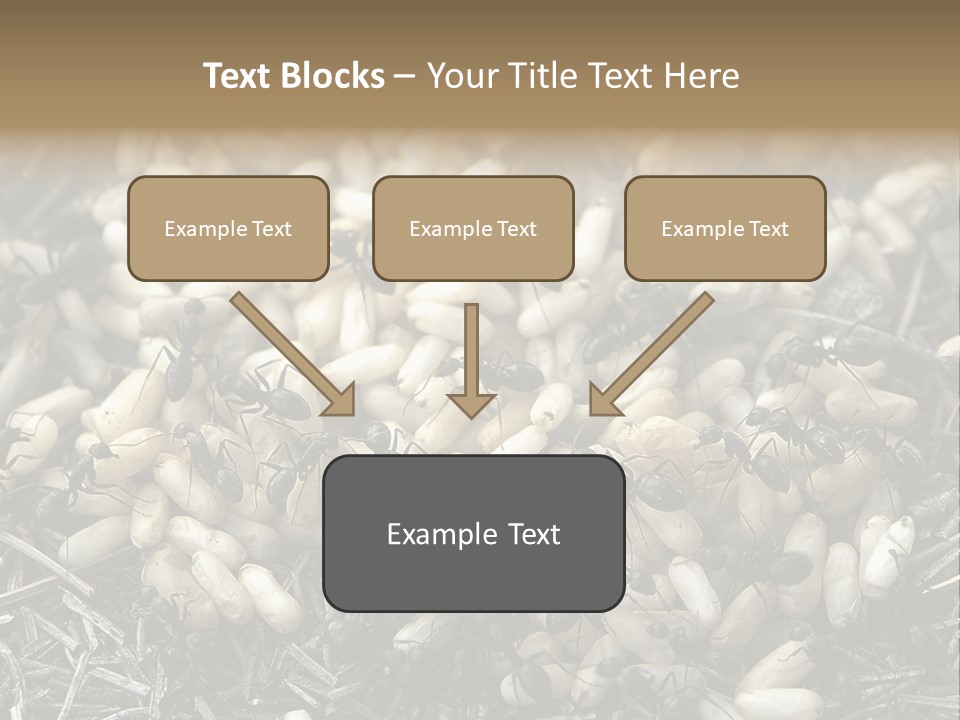 Text Blocks – Your Title Text Here

Example Text

Example Text

Example Text

Example Text